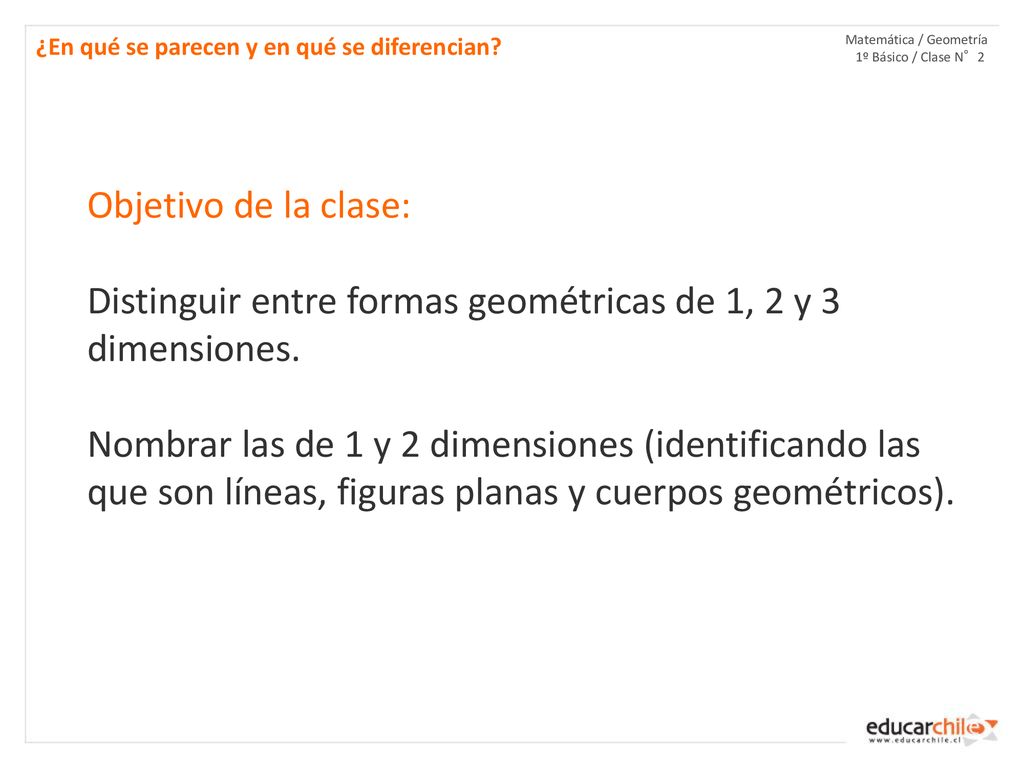 ¿En qué se parecen y en qué se diferencian?

Matemática / Geometría
1º Básico / Clase N° 2

Objetivo de la clase:

Distinguir entre formas geométricas de 1, 2 y 3 dimensiones.

Nombrar las de 1 y 2 dimensiones (identificando las que son líneas, figuras planas y cuerpos geométricos).

educarchile
www.educarchile.cl